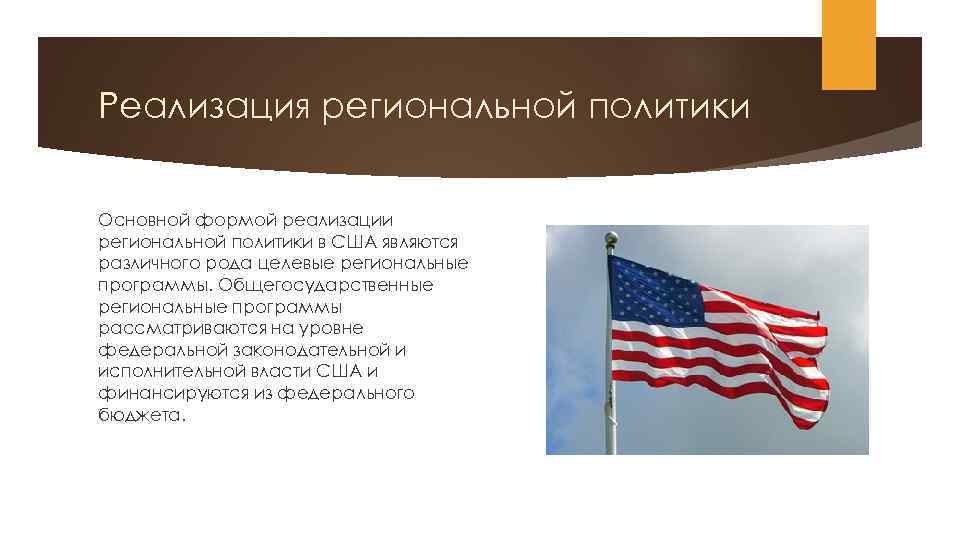 Реализация региональной политики

Основной формой реализации региональной политики в США являются различного рода целевые региональные программы. Общегосударственные региональные программы рассматриваются на уровне федеральной законодательной и исполнительной власти США и финансируются из федерального бюджета.